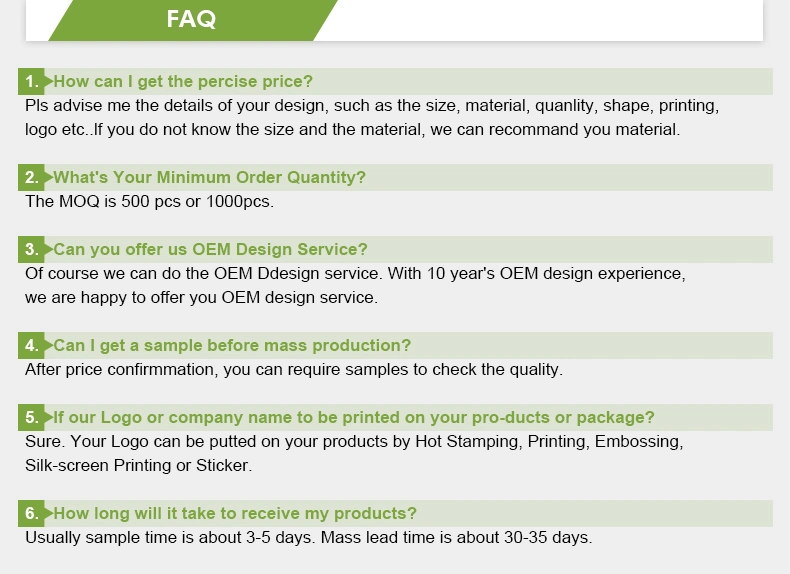 FAQ

1. How can I get the percise price?
Pls advise me the details of your design, such as the size, material, quanlity, shape, printing, logo etc..If you do not know the size and the material, we can recommand you material.

2. What's Your Minimum Order Quantity?
The MOQ is 500 pcs or 1000pcs.

3. Can you offer us OEM Design Service?
Of course we can do the OEM Ddesign service. With 10 year's OEM design experience, we are happy to offer you OEM design service.

4. Can I get a sample before mass production?
After price confirmmation, you can require samples to check the quality.

5. If our Logo or company name to be printed on your pro-ducts or package?
Sure. Your Logo can be putted on your products by Hot Stamping, Printing, Embossing, Silk-screen Printing or Sticker.

6. How long will it take to receive my products?
Usually sample time is about 3-5 days. Mass lead time is about 30-35 days.